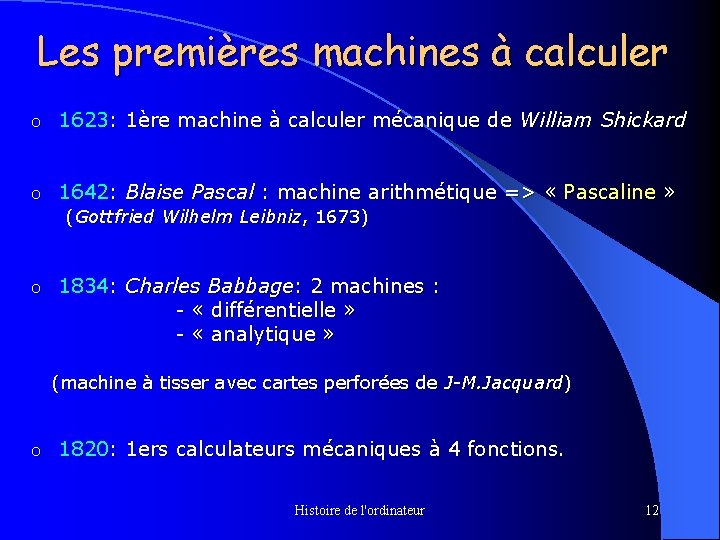 Les premières machines à calculer

o 1623: 1ère machine à calculer mécanique de William Shickard

o 1642: Blaise Pascal : machine arithmétique => « Pascaline »
(Gottfried Wilhelm Leibniz, 1673)

o 1834: Charles Babbage: 2 machines :
- « différentielle »
- « analytique »

(machine à tisser avec cartes perforées de J-M.Jacquard)

o 1820: 1ers calculateurs mécaniques à 4 fonctions.

Histoire de l'ordinateur

12